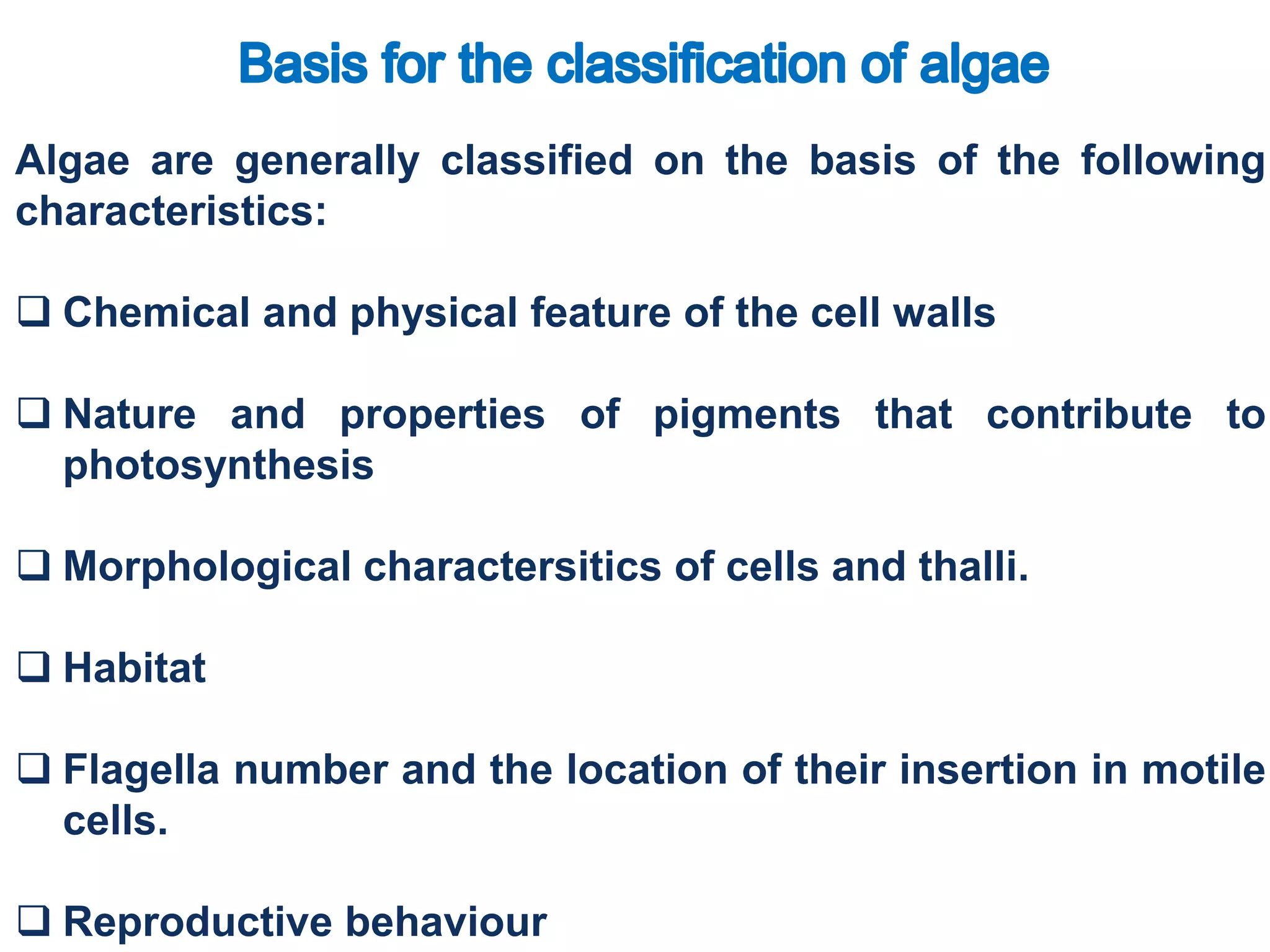 Basis for the classification of algae

Algae are generally classified on the basis of the following characteristics:

❑ Chemical and physical feature of the cell walls

❑ Nature and properties of pigments that contribute to photosynthesis

❑ Morphological charactersitics of cells and thalli.

❑ Habitat

❑ Flagella number and the location of their insertion in motile cells.

❑ Reproductive behaviour